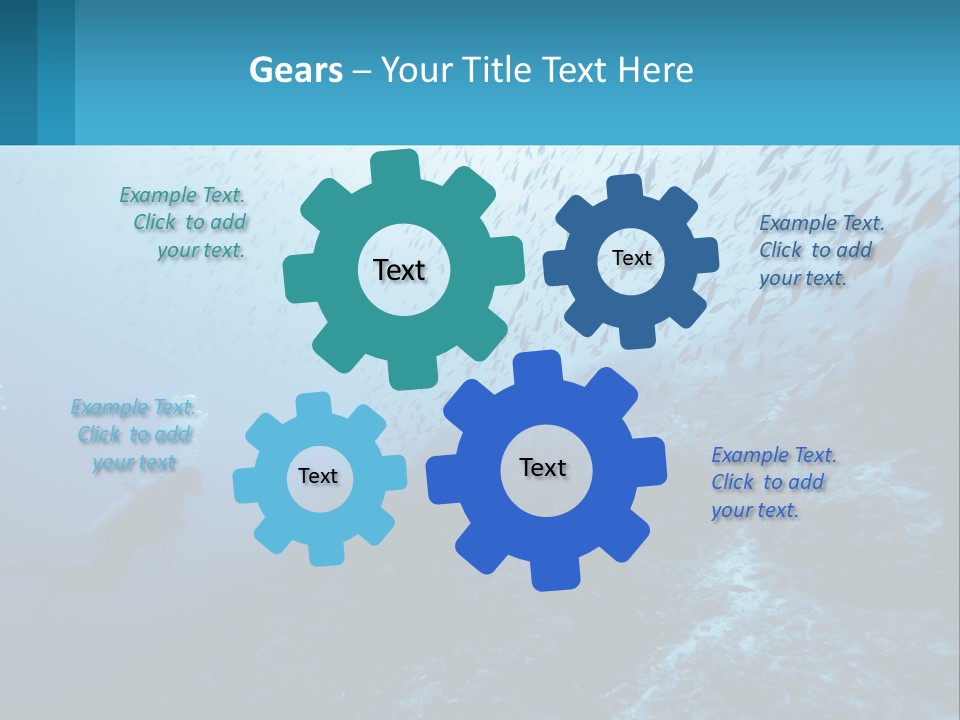 Gears – Your Title Text Here

Example Text. Click to add your text.

Text

Text

Example Text. Click to add your text.

Example Text. Click to add your text

Text

Text

Example Text. Click to add your text.